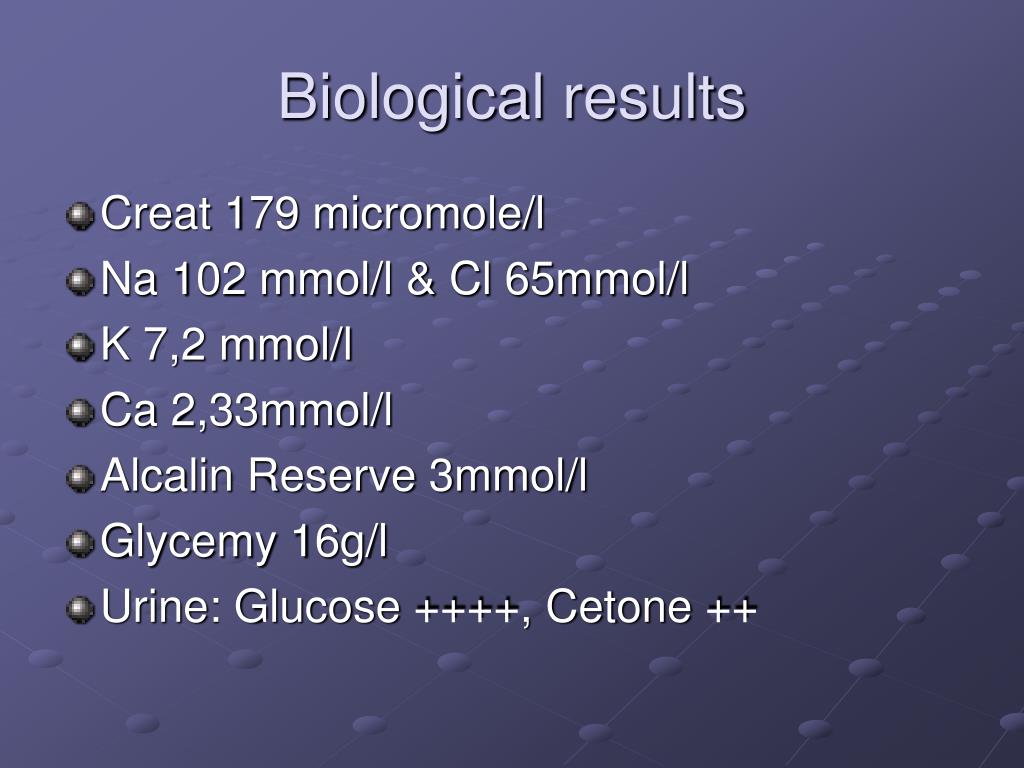 Biological results

Creat 179 micromole/l
Na 102 mmol/l & Cl 65mmol/l
K 7,2 mmol/l
Ca 2,33mmol/l
Alcalin Reserve 3mmol/l
Glycemy 16g/l
Urine: Glucose ++++, Cetone ++